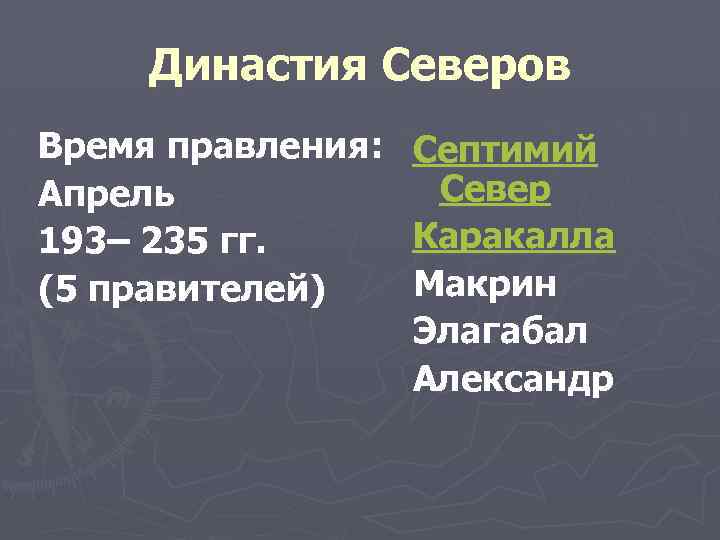 Династия Северов

Время правления: Апрель 193– 235 гг. (5 правителей)

Септимий Север
Каракалла
Макрин
Элагабал
Александр